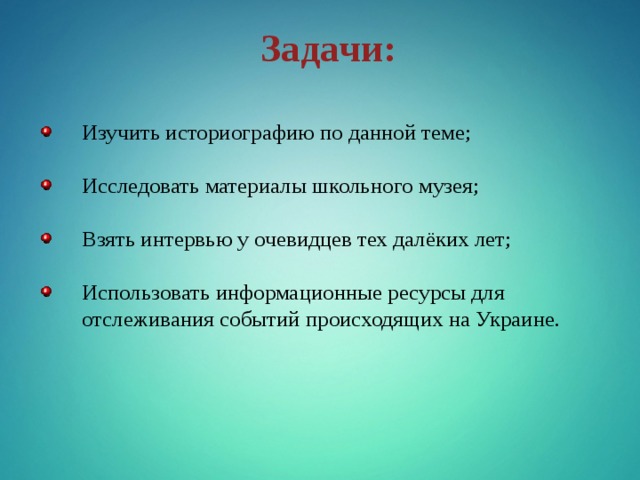 Задачи:

Изучить историографию по данной теме;

Исследовать материалы школьного музея;

Взять интервью у очевидцев тех далёких лет;

Использовать информационные ресурсы для отслеживания событий происходящих на Украине.